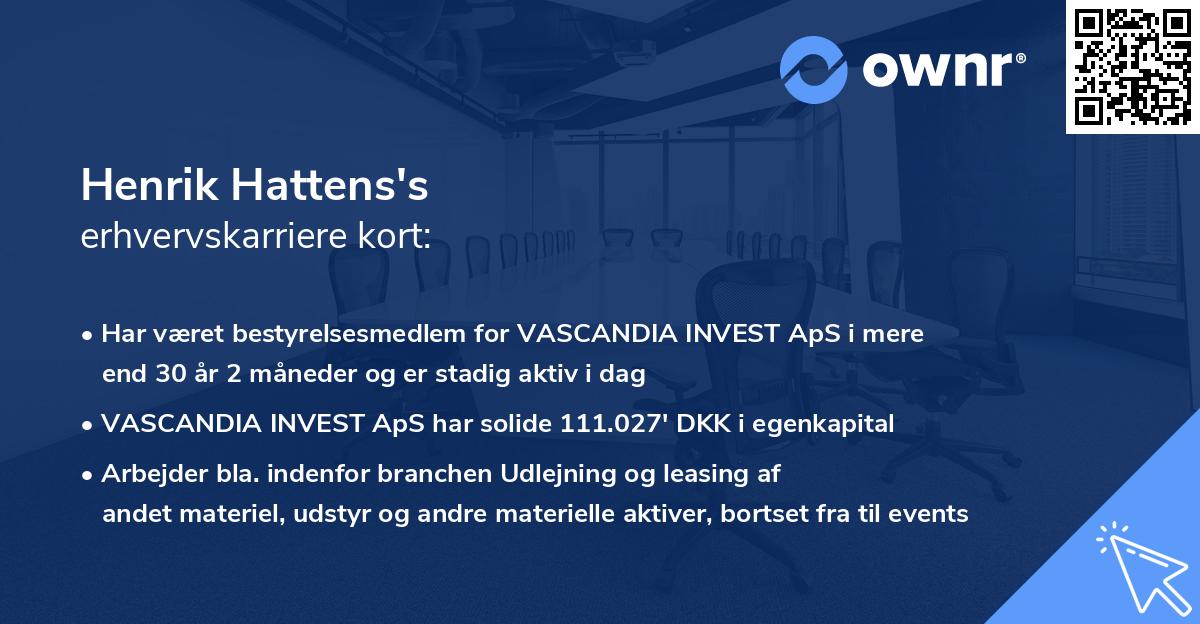 ownr®

Henrik Hattens's
erhvervskarriere kort:

• Har været bestyrelsesmedlem for VASCANDIA INVEST ApS i mere end 30 år 2 måneder og er stadig aktiv i dag

• VASCANDIA INVEST ApS har solide 111.027' DKK i egenkapital

• Arbejder bla. indenfor branchen Udlejning og leasing af andet materiel, udstyr og andre materielle aktiver, bortset fra til events